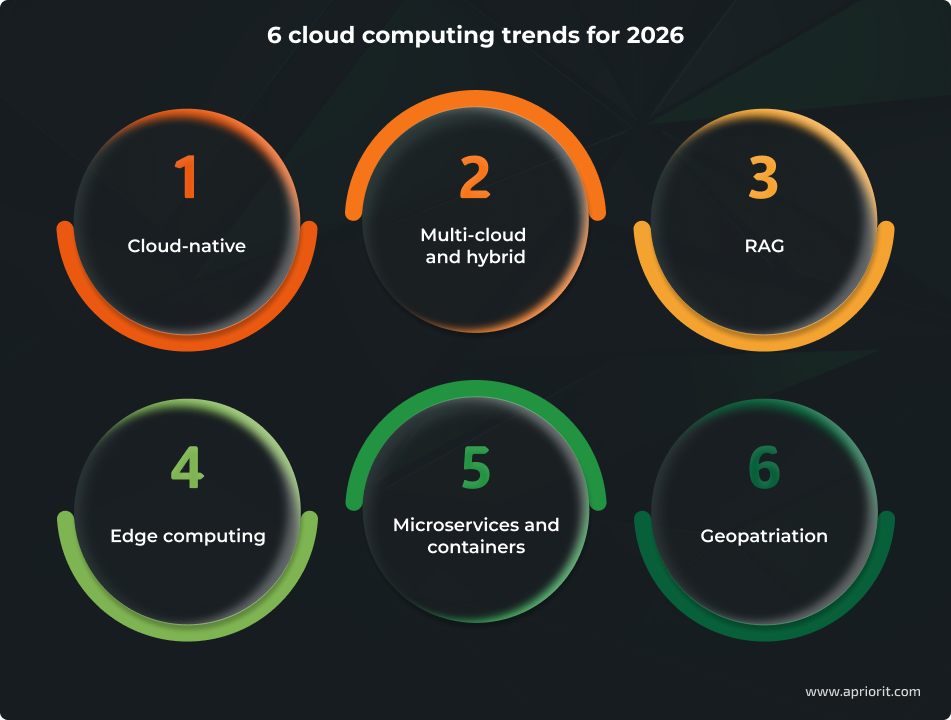 6 cloud computing trends for 2026

1
Cloud-native

2
Multi-cloud and hybrid

3
RAG

4
Edge computing

5
Microservices and containers

6
Geopatriation

www.apriorit.com